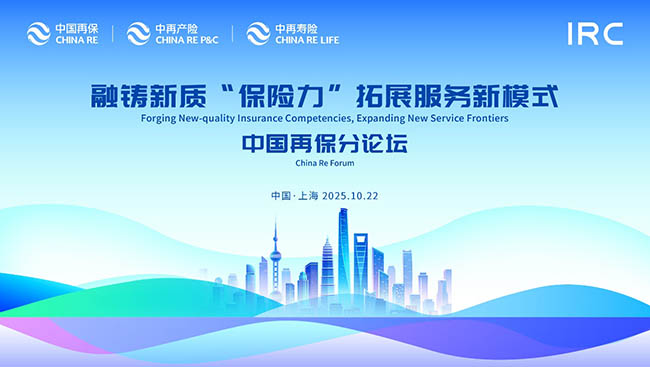 中国再保
CHINA RE

中再产险
CHINA RE P&C

中再寿险
CHINA RE LIFE

IRC

融铸新质“保险力”拓展服务新模式
Forging New-quality Insurance Competencies, Expanding New Service Frontiers

中国再保分论坛
China Re Forum

中国·上海 2025.10.22